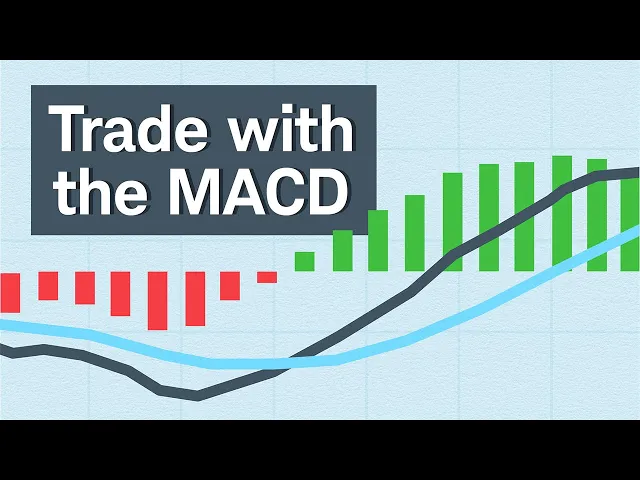 Trade with the MACD